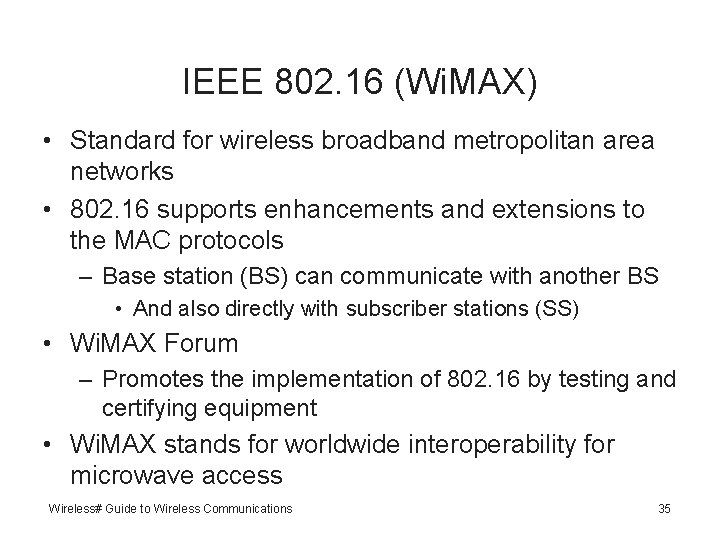 IEEE 802.16 (WiMAX)

• Standard for wireless broadband metropolitan area networks
• 802.16 supports enhancements and extensions to the MAC protocols
– Base station (BS) can communicate with another BS
• And also directly with subscriber stations (SS)
• WiMAX Forum
– Promotes the implementation of 802.16 by testing and certifying equipment
• WiMAX stands for worldwide interoperability for microwave access

Wireless# Guide to Wireless Communications

35